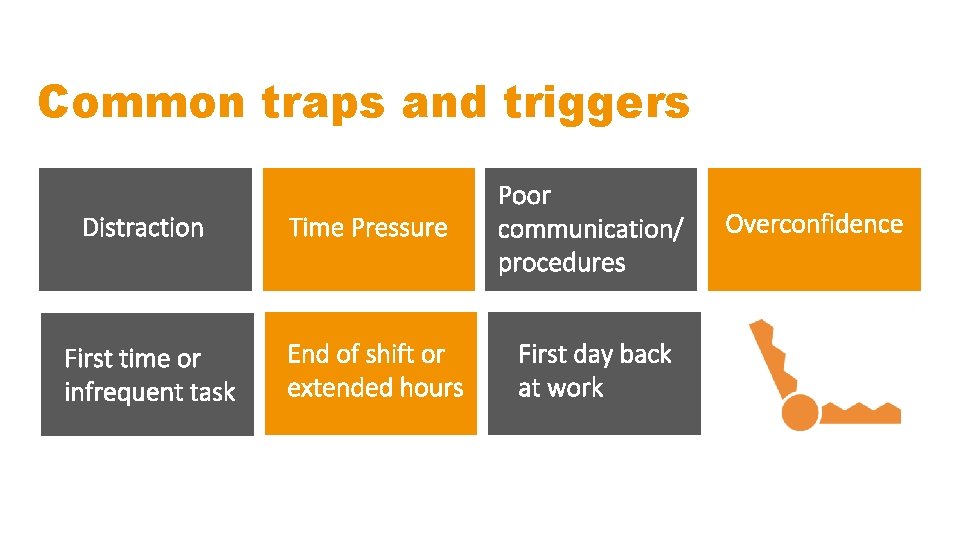 Common traps and triggers

Distraction

Time Pressure

Poor communication/ procedures

Overconfidence

First time or infrequent task

End of shift or extended hours

First day back at work